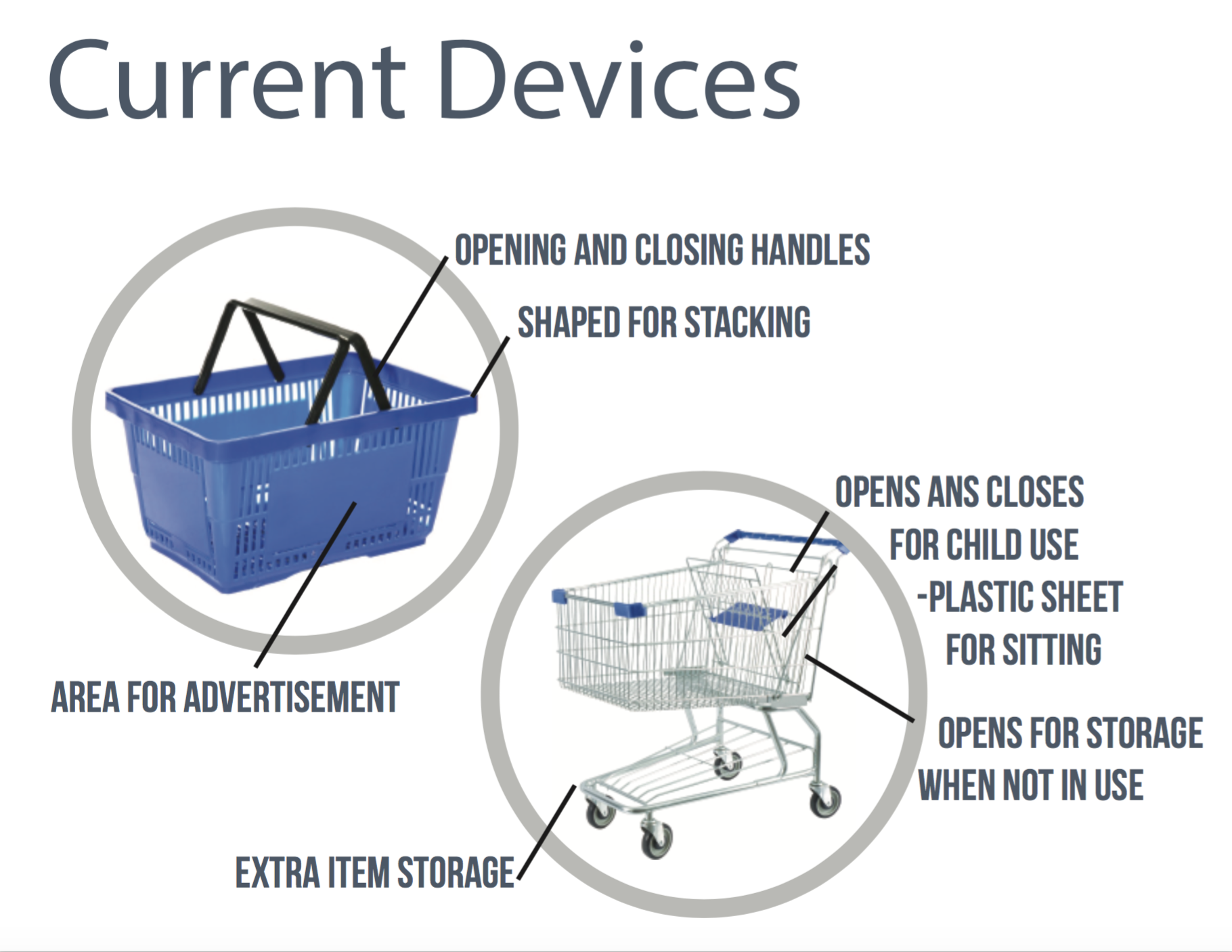 Current Devices

OPENING AND CLOSING HANDLES

SHAPED FOR STACKING

AREA FOR ADVERTISEMENT

OPENS ANS CLOSES FOR CHILD USE -PLASTIC SHEET FOR SITTING

OPENS FOR STORAGE WHEN NOT IN USE

EXTRA ITEM STORAGE